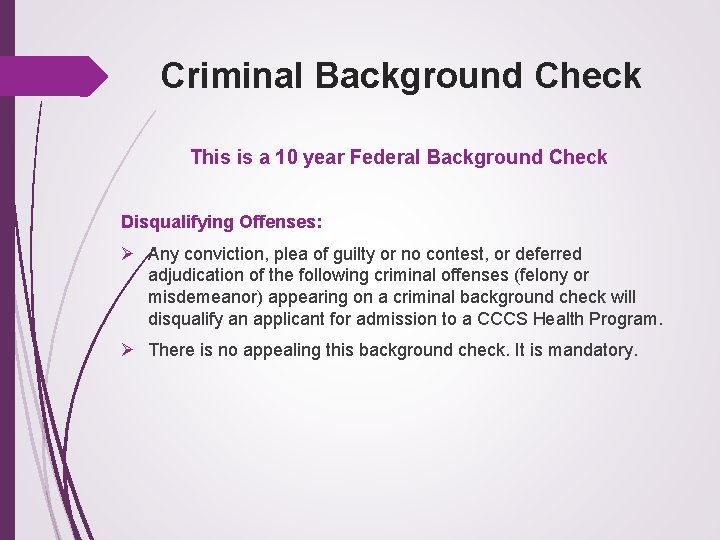 Criminal Background Check

This is a 10 year Federal Background Check

Disqualifying Offenses:

➢ Any conviction, plea of guilty or no contest, or deferred adjudication of the following criminal offenses (felony or misdemeanor) appearing on a criminal background check will disqualify an applicant for admission to a CCCS Health Program.

➢ There is no appealing this background check. It is mandatory.